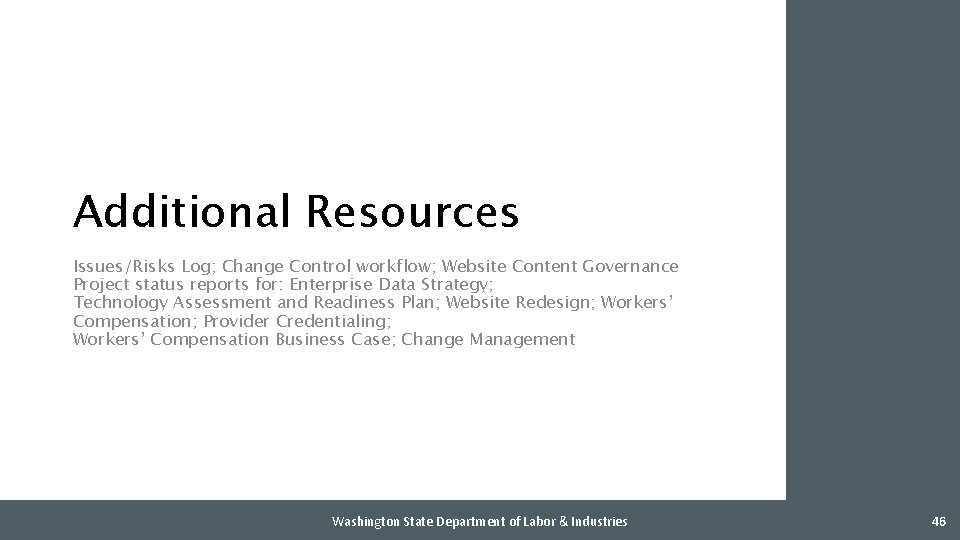 Additional Resources

Issues/Risks Log; Change Control workflow; Website Content Governance
Project status reports for: Enterprise Data Strategy;
Technology Assessment and Readiness Plan; Website Redesign; Workers' Compensation; Provider Credentialing;
Workers' Compensation Business Case; Change Management

Washington State Department of Labor & Industries

46